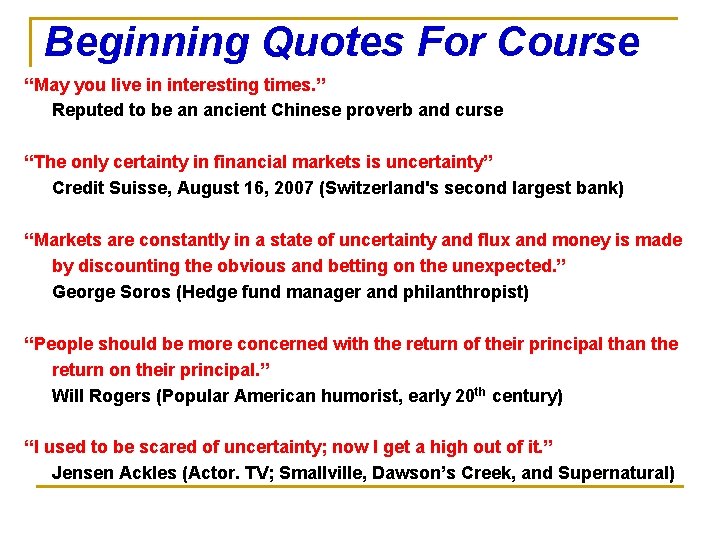 Beginning Quotes For Course

“May you live in interesting times.”
Reputed to be an ancient Chinese proverb and curse

“The only certainty in financial markets is uncertainty”
Credit Suisse, August 16, 2007 (Switzerland's second largest bank)

“Markets are constantly in a state of uncertainty and flux and money is made by discounting the obvious and betting on the unexpected.”
George Soros (Hedge fund manager and philanthropist)

“People should be more concerned with the return of their principal than the return on their principal.”
Will Rogers (Popular American humorist, early 20$^{th}$ century)

“I used to be scared of uncertainty; now I get a high out of it.”
Jensen Ackles (Actor. TV; Smallville, Dawson’s Creek, and Supernatural)